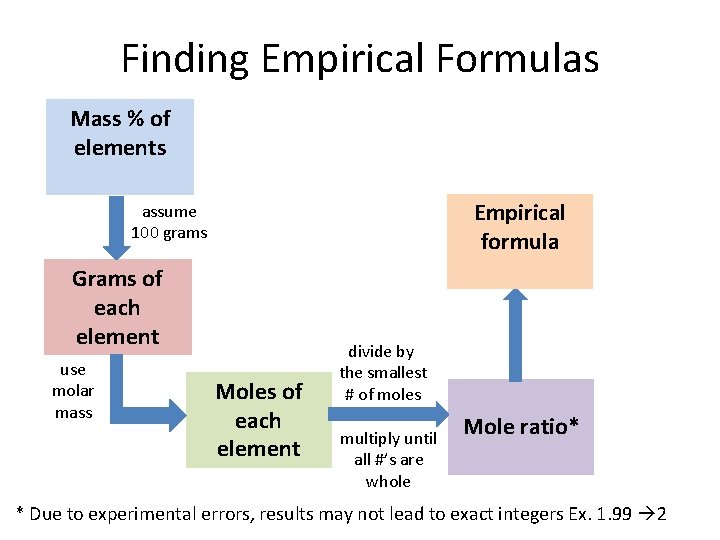 Finding Empirical Formulas

Mass % of elements

assume 100 grams

Grams of each element

use molar mass

Moles of each element

divide by the smallest # of moles

multiply until all #'s are whole

Mole ratio*

Empirical formula

* Due to experimental errors, results may not lead to exact integers Ex. 1.99 →2